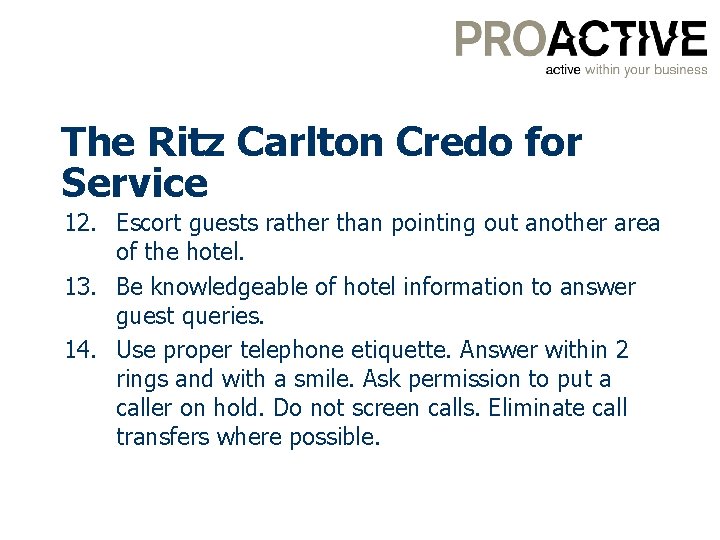 PROACTIVE
active within your business

The Ritz Carlton Credo for Service

12. Escort guests rather than pointing out another area of the hotel.

13. Be knowledgeable of hotel information to answer guest queries.

14. Use proper telephone etiquette. Answer within 2 rings and with a smile. Ask permission to put a caller on hold. Do not screen calls. Eliminate call transfers where possible.